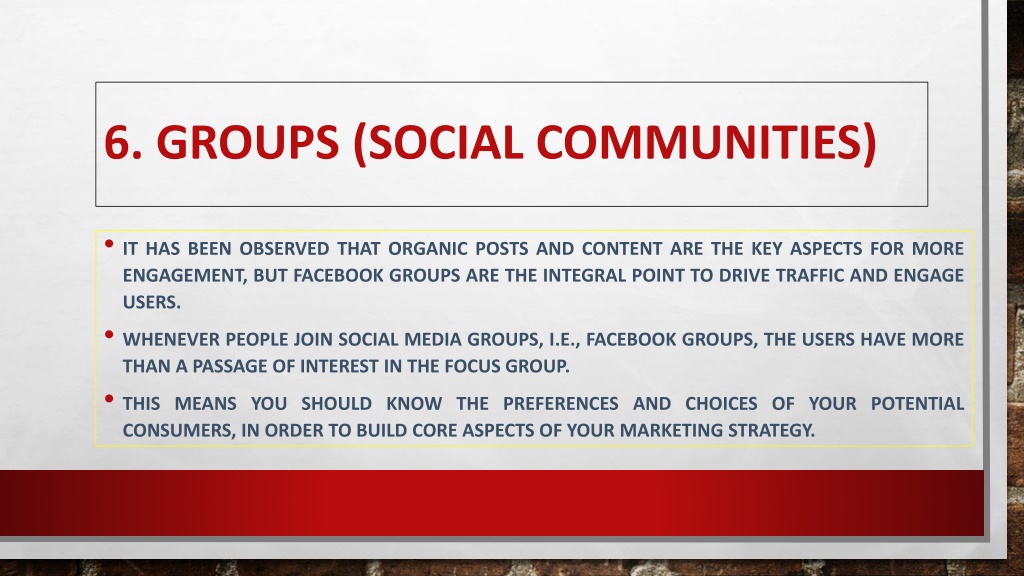 6. GROUPS (SOCIAL COMMUNITIES)

• IT HAS BEEN OBSERVED THAT ORGANIC POSTS AND CONTENT ARE THE KEY ASPECTS FOR MORE ENGAGEMENT, BUT FACEBOOK GROUPS ARE THE INTEGRAL POINT TO DRIVE TRAFFIC AND ENGAGE USERS.

• WHENEVER PEOPLE JOIN SOCIAL MEDIA GROUPS, I.E., FACEBOOK GROUPS, THE USERS HAVE MORE THAN A PASSAGE OF INTEREST IN THE FOCUS GROUP.

• THIS MEANS YOU SHOULD KNOW THE PREFERENCES AND CHOICES OF YOUR POTENTIAL CONSUMERS, IN ORDER TO BUILD CORE ASPECTS OF YOUR MARKETING STRATEGY.